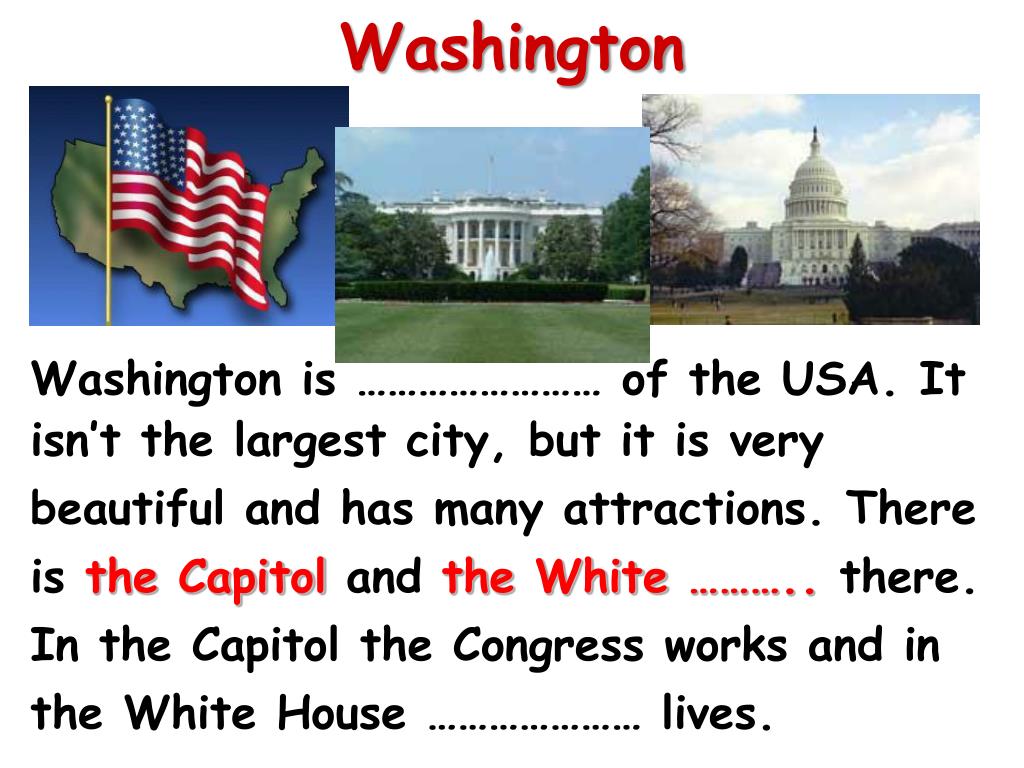 Washington

Washington is ………………… of the USA. It isn’t the largest city, but it is very beautiful and has many attractions. There is the Capitol and the White ……….. there. In the Capitol the Congress works and in the White House ……………… lives.